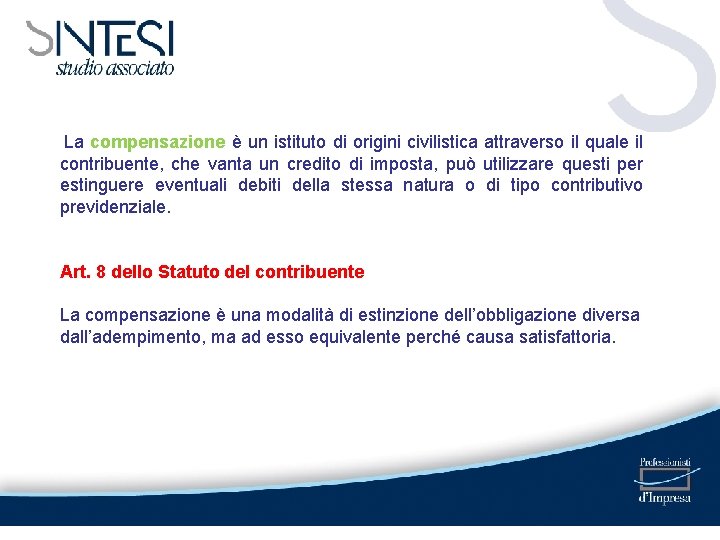 SINTESI
studio associato

La compensazione è un istituto di origini civilistica attraverso il quale il contribuente, che vanta un credito di imposta, può utilizzare questi per estinguere eventuali debiti della stessa natura o di tipo contributivo previdenziale.

Art. 8 dello Statuto del contribuente

La compensazione è una modalità di estinzione dell'obbligazione diversa dall'adempimento, ma ad esso equivalente perché causa satisfattoria.

Professionisti d'Impresa